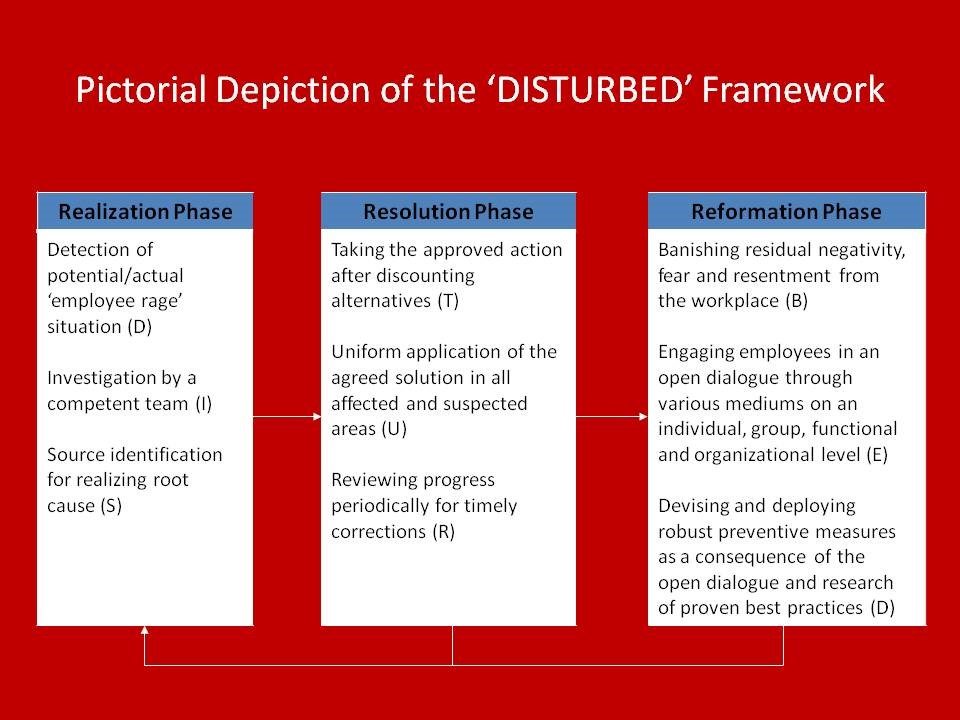 Pictorial Depiction of the ‘DISTURBED’ Framework

Realization Phase

Detection of potential/actual ‘employee rage’ situation (D)

Investigation by a competent team (I)

Source identification for realizing root cause (S)

Resolution Phase

Taking the approved action after discounting alternatives (T)

Uniform application of the agreed solution in all affected and suspected areas (U)

Reviewing progress periodically for timely corrections (R)

Reformation Phase

Banishing residual negativity, fear and resentment from the workplace (B)

Engaging employees in an open dialogue through various mediums on an individual, group, functional and organizational level (E)

Devising and deploying robust preventive measures as a consequence of the open dialogue and research of proven best practices (D)